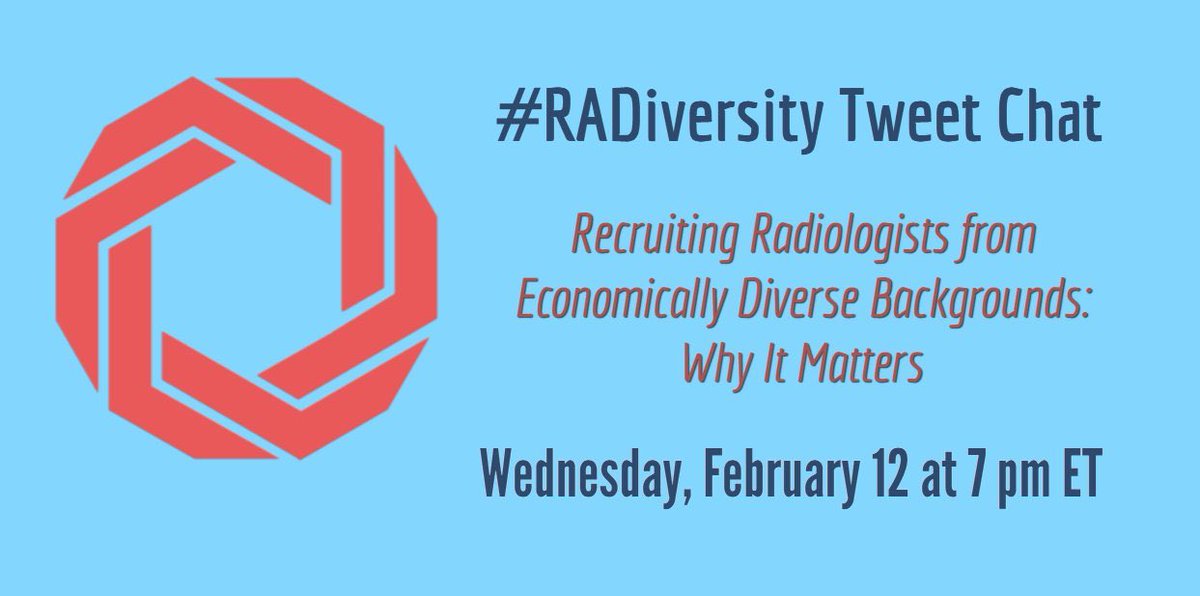 #RADiversity Tweet Chat

Recruiting Radiologists from Economically Diverse Backgrounds: Why It Matters

Wednesday, February 12 at 7 pm ET